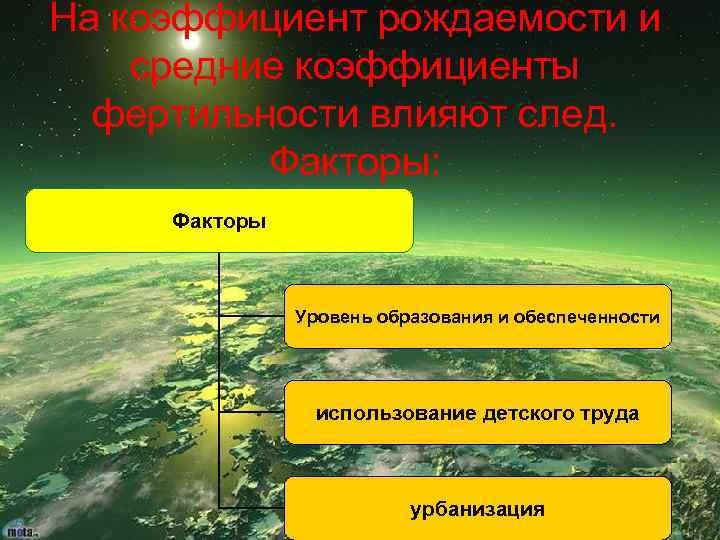 На коэффициент рождаемости и средние коэффициенты фертильности влияют след. Факторы:

Факторы

Уровень образования и обеспеченности

использование детского труда

урбанизация

mota